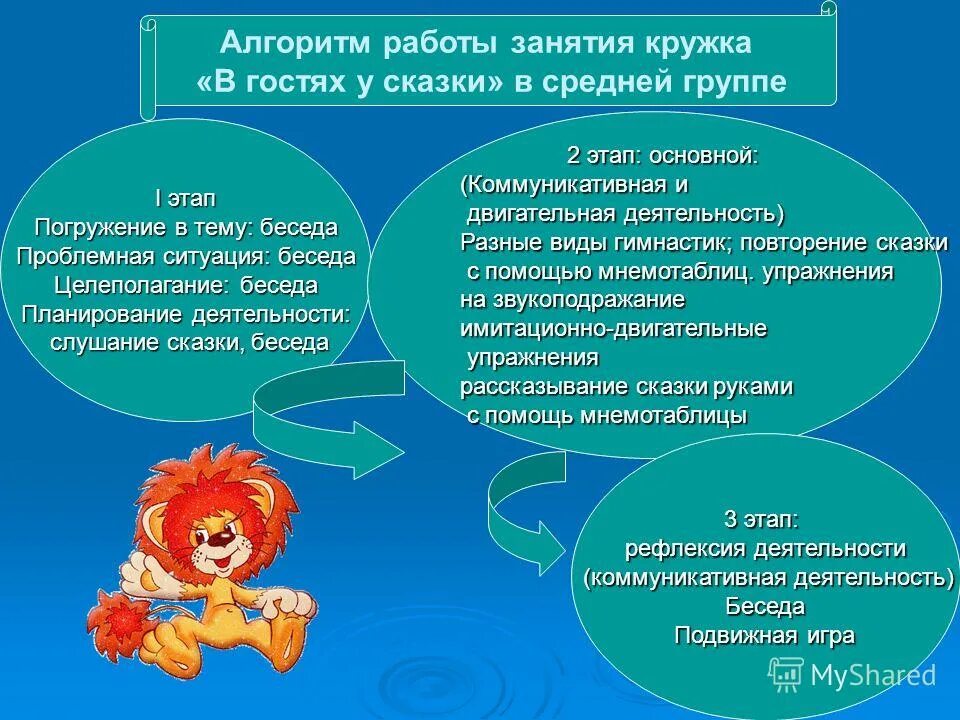 Алгоритм работы занятия кружка «В гостях у сказки» в средней группе

I этап
Погружение в тему: беседа
Проблемная ситуация: беседа
Целеполагание: беседа
Планирование деятельности: слушание сказки, беседа

2 этап: основной:
(Коммуникативная и двигательная деятельность)
Разные виды гимнастик; повторение сказки с помощью мнемотаблиц. упражнения на звукоподражание имитационно-двигательные упражнения
рассказывание сказки руками с помощь мнемотаблицы

3 этап:
рефлексия деятельности
(коммуникативная деятельность)
Беседа
Подвижная игра

MyShared